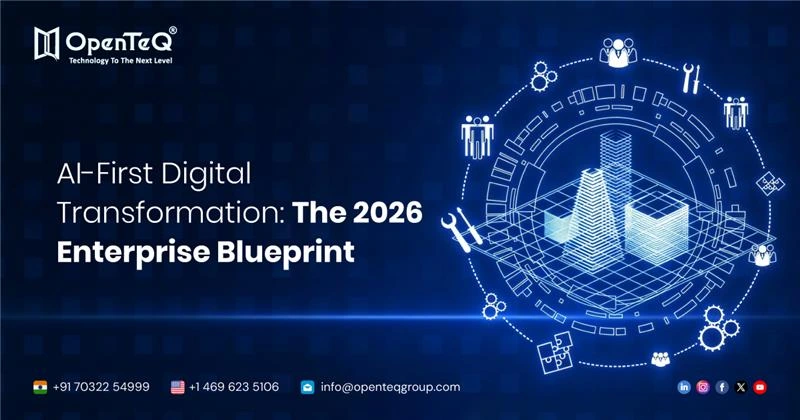 OpenTeQ®
Technology To The Next Level

AI-First Digital Transformation: The 2026 Enterprise Blueprint

+91 70322 54999 +1 469 623 5106 info@openteqgroup.com